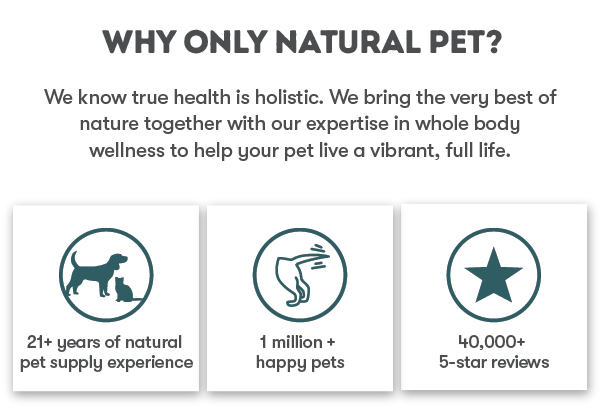 WHY ONLY NATURAL PET?

We know true health is holistic. We bring the very best of nature together with our expertise in whole body wellness to help your pet live a vibrant, full life.

21+ years of natural pet supply experience

1 million + happy pets

40,000+ 5-star reviews